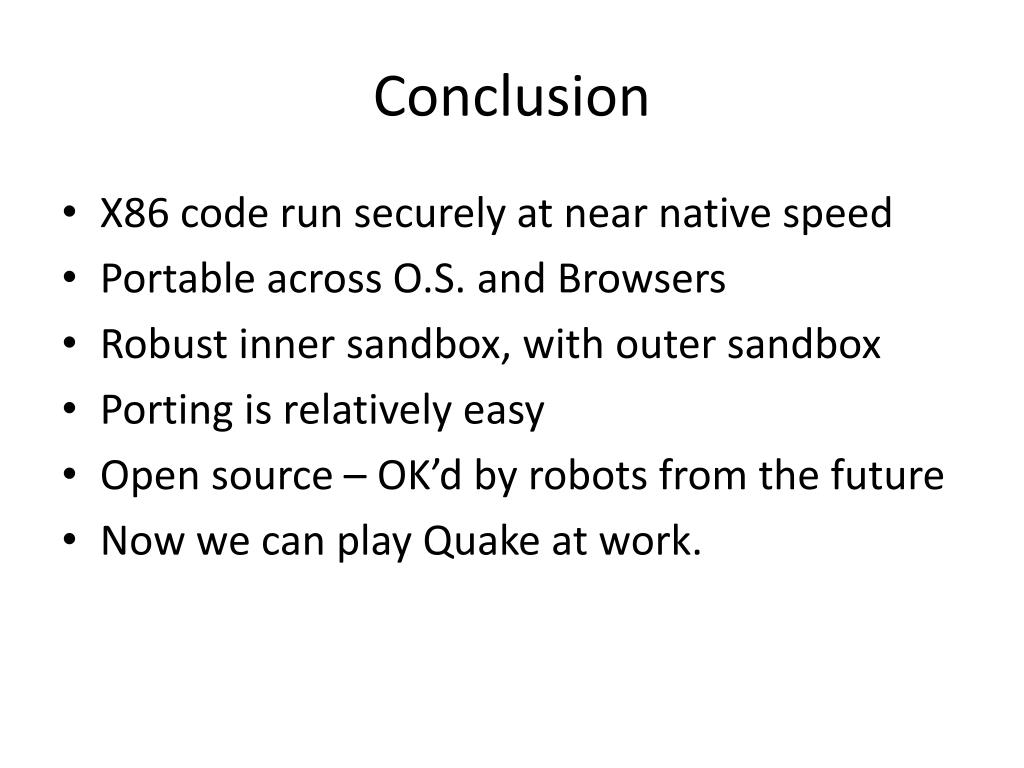 Conclusion

• X86 code run securely at near native speed
• Portable across O.S. and Browsers
• Robust inner sandbox, with outer sandbox
• Porting is relatively easy
• Open source – OK’d by robots from the future
• Now we can play Quake at work.